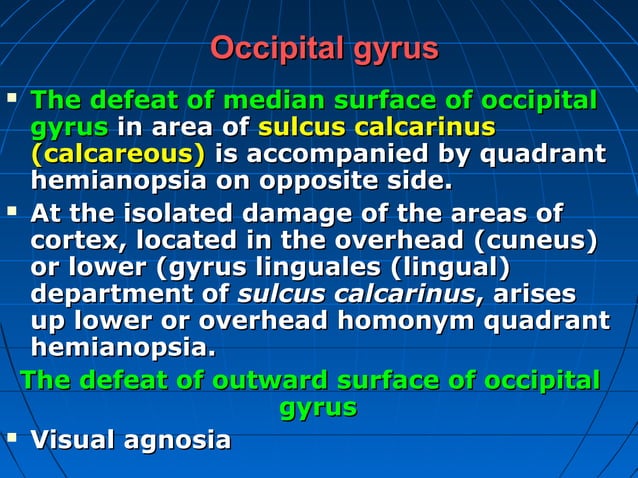 Occipital gyrus

▪ The defeat of median surface of occipital gyrus in area of sulcus calcarinus (calcareous) is accompanied by quadrant hemianopsia on opposite side.

▪ At the isolated damage of the areas of cortex, located in the overhead (cuneus) or lower (gyrus linguales (lingual) department of sulcus calcarinus, arises up lower or overhead homonym quadrant hemianopsia.

The defeat of outward surface of occipital gyrus

▪ Visual agnosia